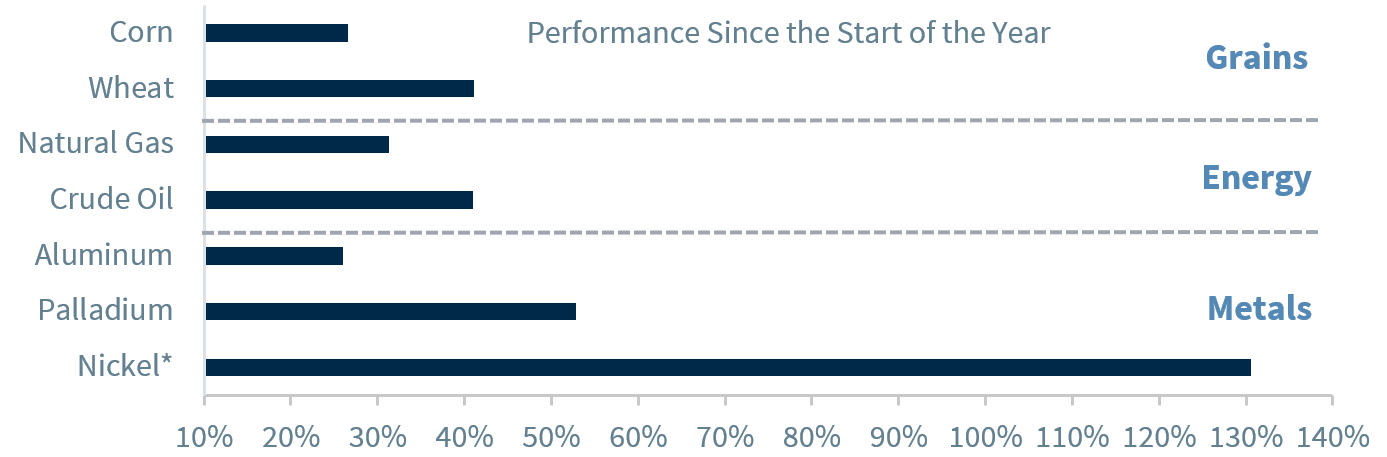 Performance Since the Start of the Year

Corn
Wheat
Natural Gas
Crude Oil
Aluminum
Palladium
Nickel*

Grains
Energy
Metals

10% 20% 30% 40% 50% 60% 70% 80% 90% 100% 110% 120% 130% 140%